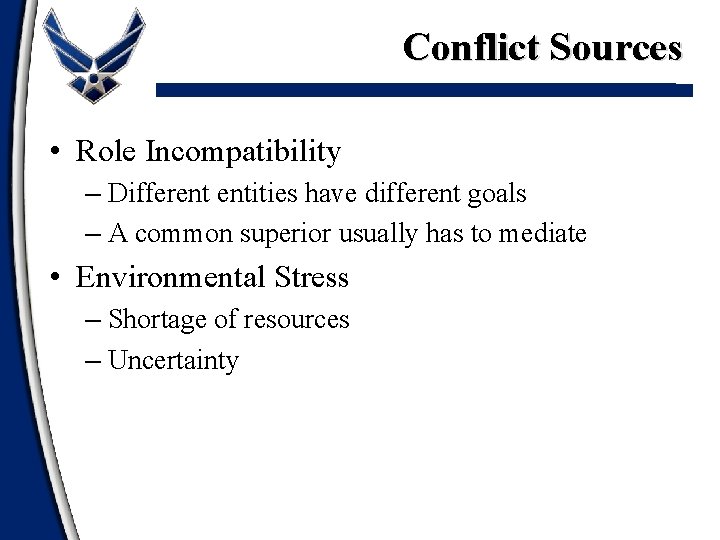 Conflict Sources

• Role Incompatibility
– Different entities have different goals
– A common superior usually has to mediate
• Environmental Stress
– Shortage of resources
– Uncertainty